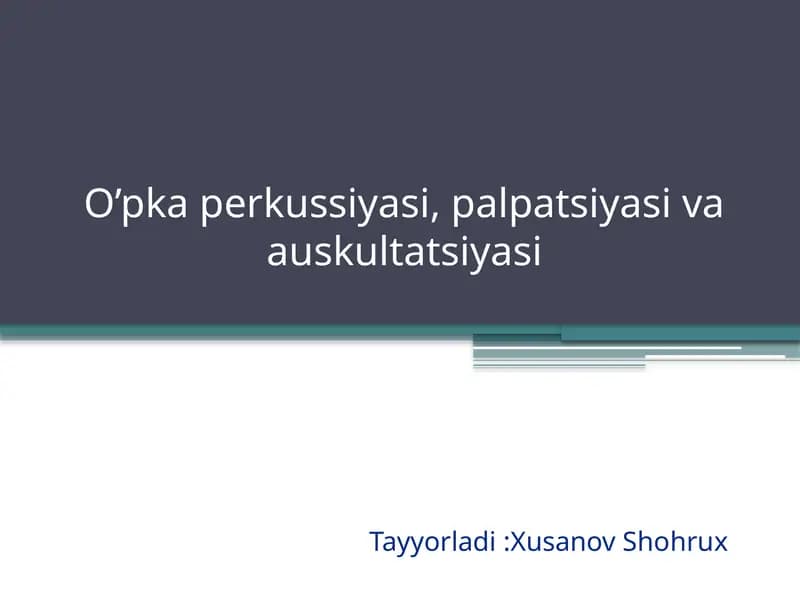 O’pka perkussiyasi, palpatsiyasi va auskultatsiyasi

Tayyorladi :Xusanov Shohrux